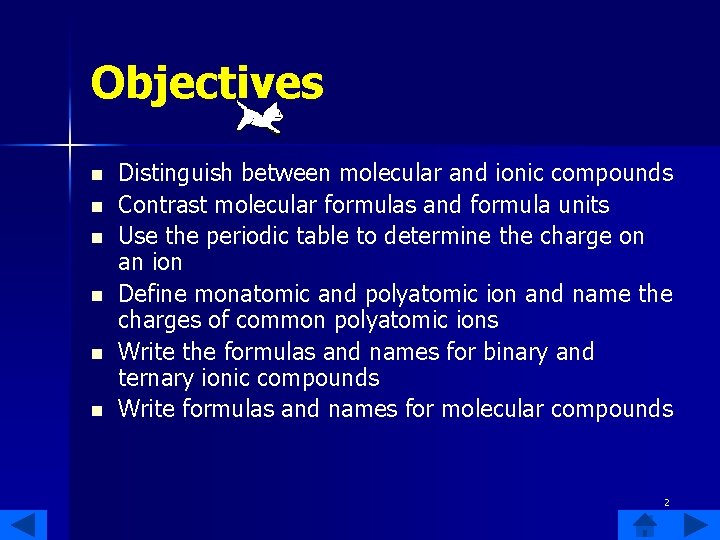 Objectives

- Distinguish between molecular and ionic compounds
- Contrast molecular formulas and formula units
- Use the periodic table to determine the charge on an ion
- Define monatomic and polyatomic ion and name the charges of common polyatomic ions
- Write the formulas and names for binary and ternary ionic compounds
- Write formulas and names for molecular compounds

2